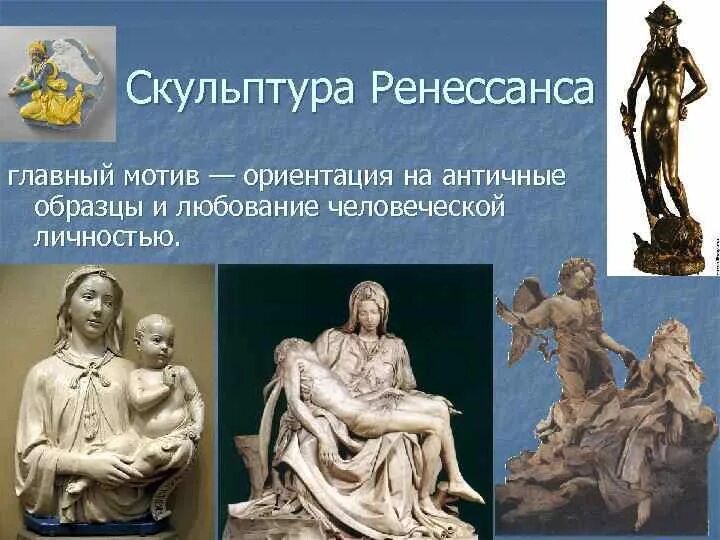 Скульптура Ренессанса

главный мотив — ориентация на античные образцы и любование человеческой личностью.